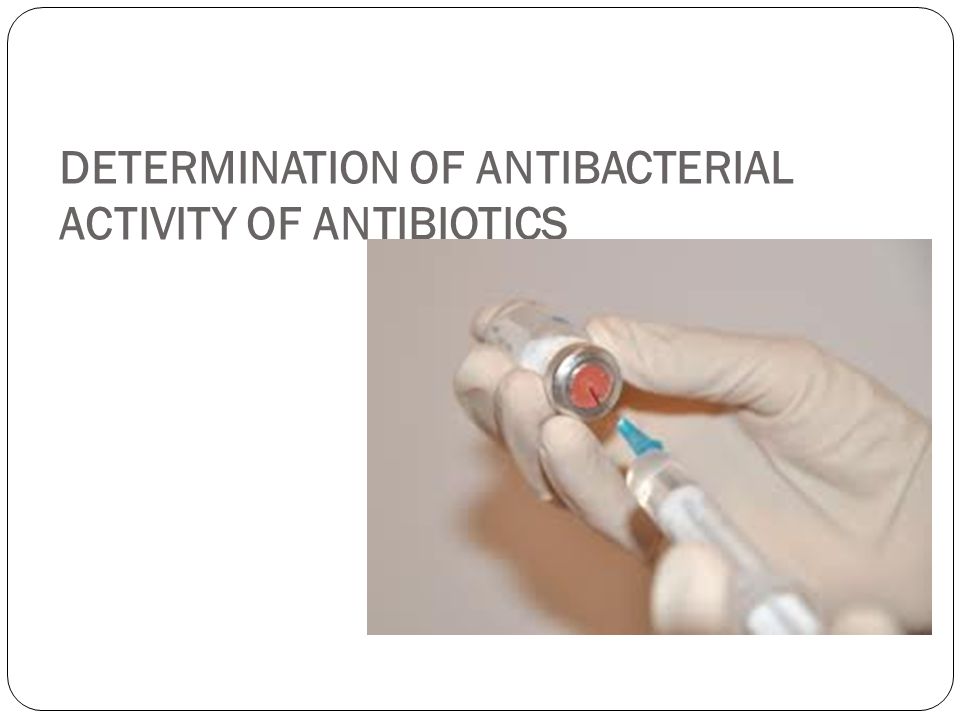 DETERMINATION OF ANTIBACTERIAL ACTIVITY OF ANTIBIOTICS